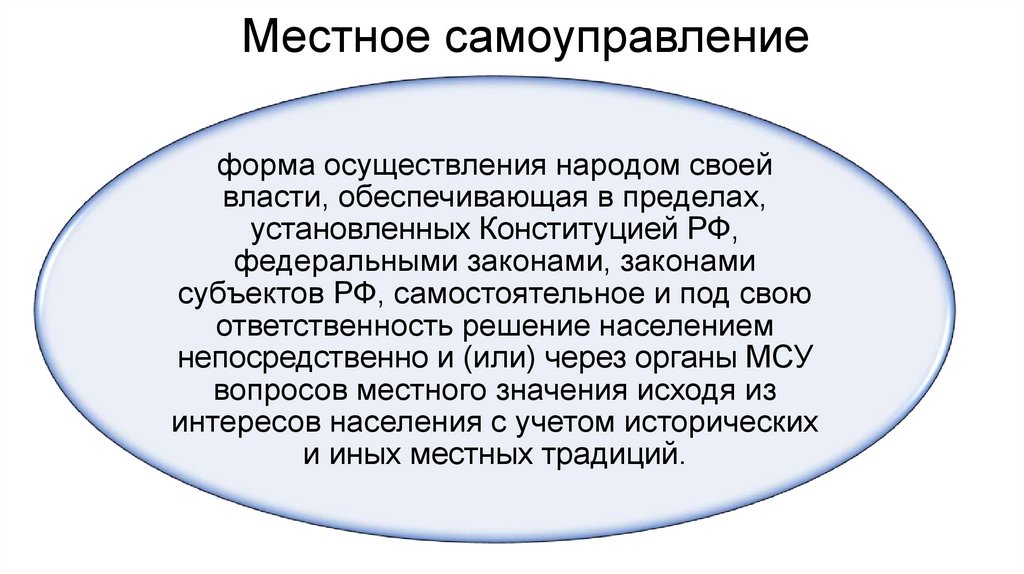 Местное самоуправление

форма осуществления народом своей власти, обеспечивающая в пределах, установленных Конституцией РФ, федеральными законами, законами субъектов РФ, самостоятельное и под свою ответственность решение населением непосредственно и (или) через органы МСУ вопросов местного значения исходя из интересов населения с учетом исторических и иных местных традиций.